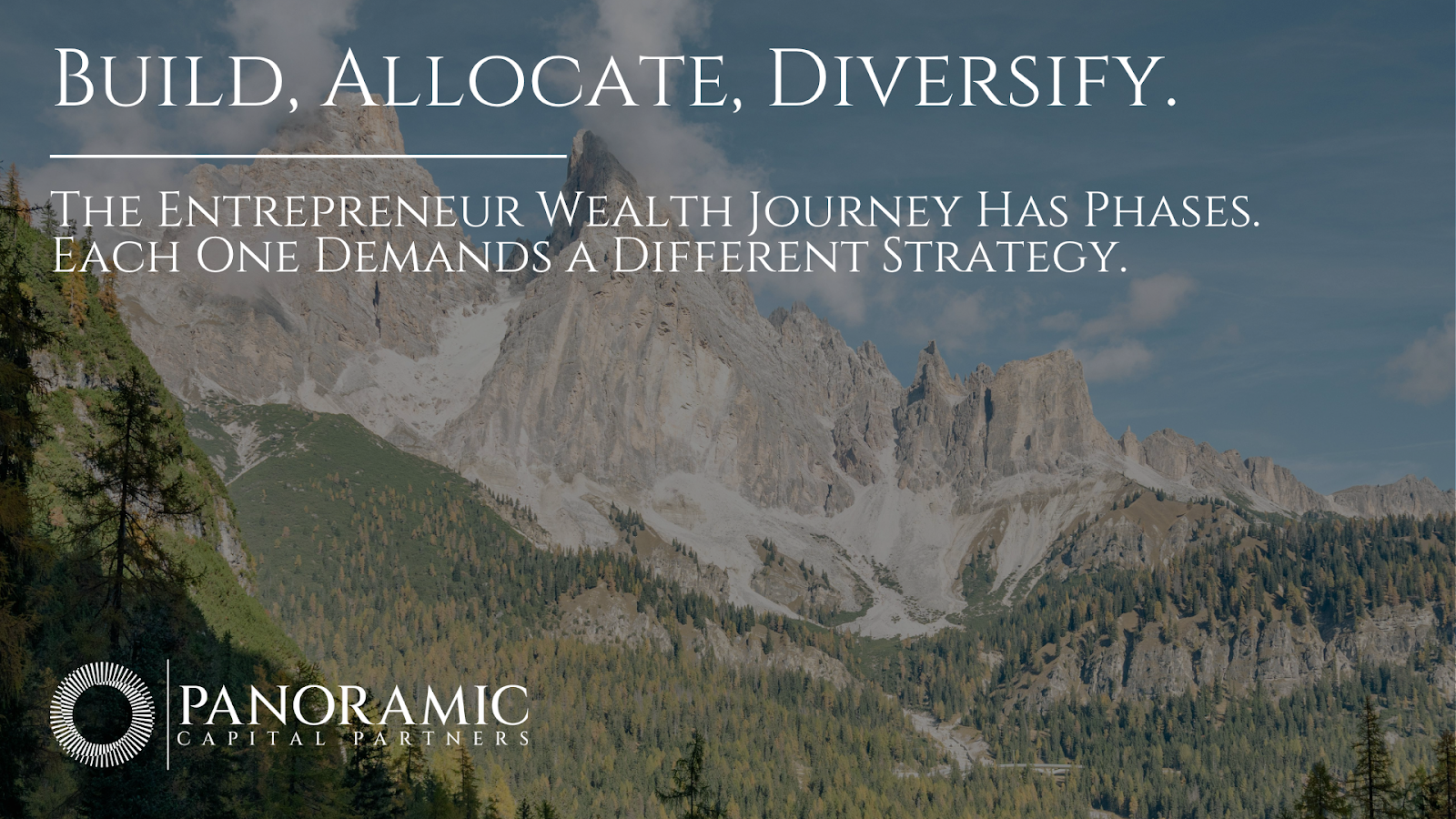 Build, Allocate, Diversify.

The Entrepreneur Wealth Journey Has Phases. Each One Demands a Different Strategy.

PANORAMIC
CAPITAL PARTNERS